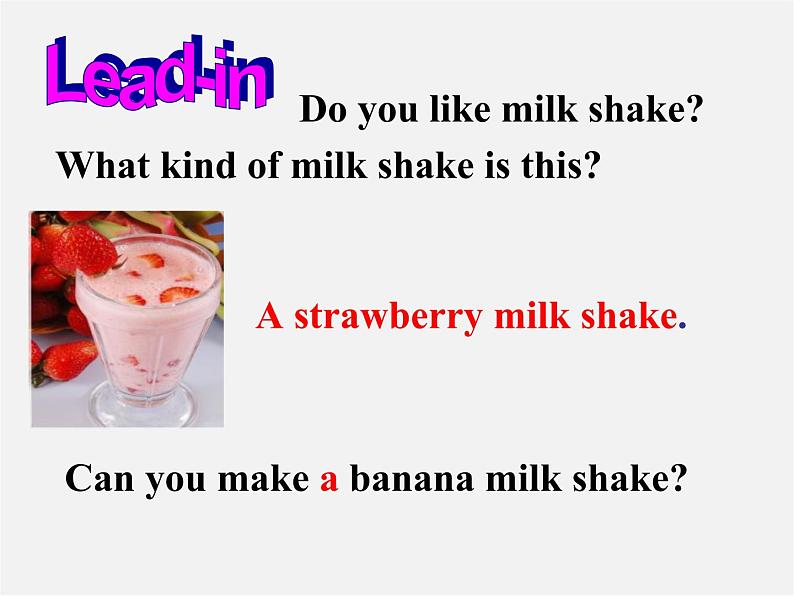 Lead-in

Do you like milk shake?

What kind of milk shake is this?

A strawberry milk shake.

Can you make a banana milk shake?